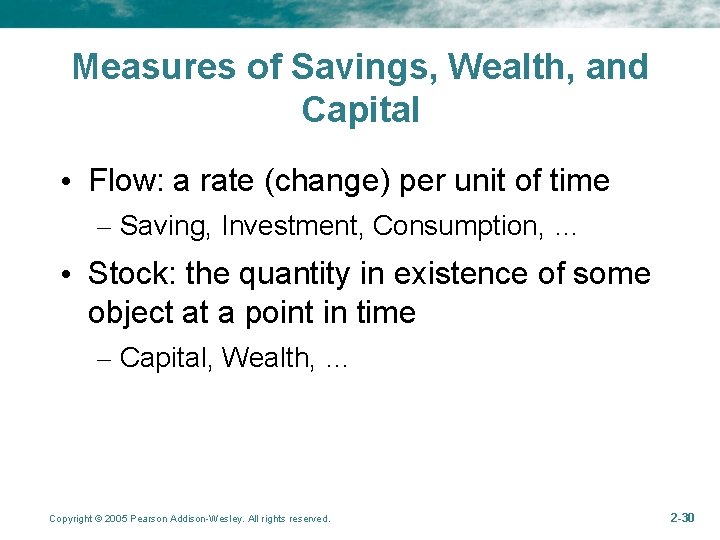 Measures of Savings, Wealth, and Capital

• Flow: a rate (change) per unit of time
– Saving, Investment, Consumption, …

• Stock: the quantity in existence of some object at a point in time
– Capital, Wealth, …

Copyright © 2005 Pearson Addison-Wesley. All rights reserved.

2-30